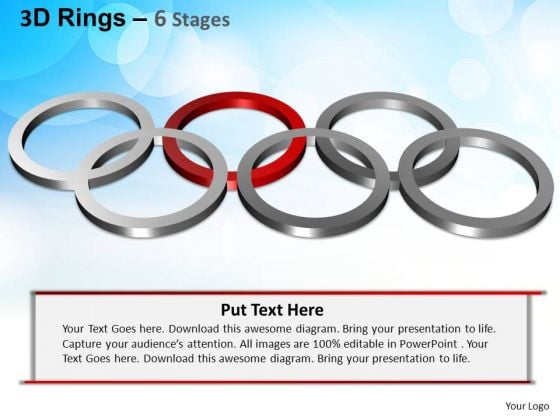 3D Rings – 6 Stages

Put Text Here

Your Text Goes here. Download this awesome diagram. Bring your presentation to life. Capture your audience's attention. All images are 100% editable in PowerPoint . Your Text Goes here. Download this awesome diagram. Bring your presentation to life.

Your Logo